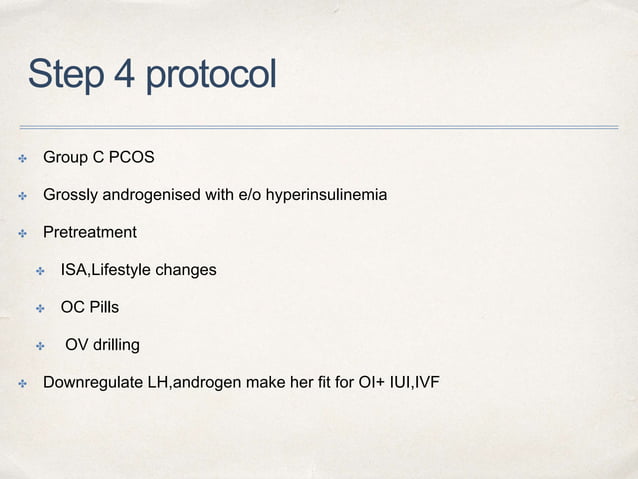 Step 4 protocol

Group C PCOS

Grossly androgenised with e/o hyperinsulinemia

Pretreatment

ISA,Lifestyle changes

OC Pills

OV drilling

Downregulate LH,androgen make her fit for OI+ IUI,IVF